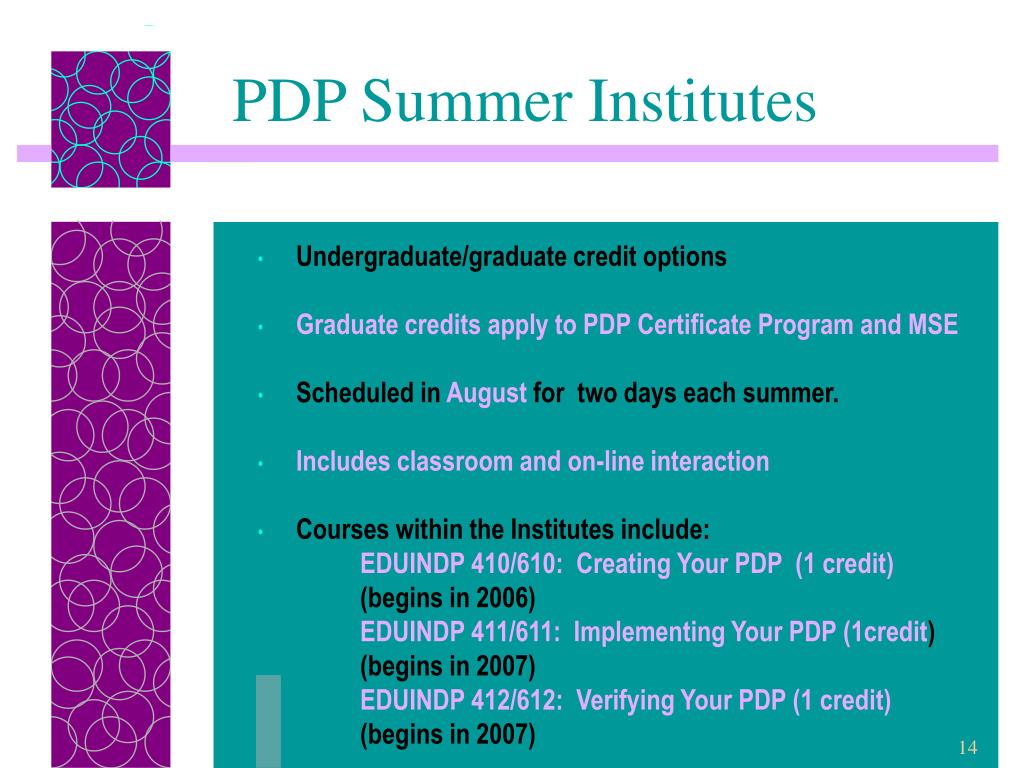 PDP Summer Institutes

• Undergraduate/graduate credit options

• Graduate credits apply to PDP Certificate Program and MSE

• Scheduled in August for two days each summer.

• Includes classroom and on-line interaction

• Courses within the Institutes include:
EDUINDP 410/610: Creating Your PDP (1 credit)
(begins in 2006)
EDUINDP 411/611: Implementing Your PDP (1credit)
(begins in 2007)
EDUINDP 412/612: Verifying Your PDP (1 credit)
(begins in 2007)

14